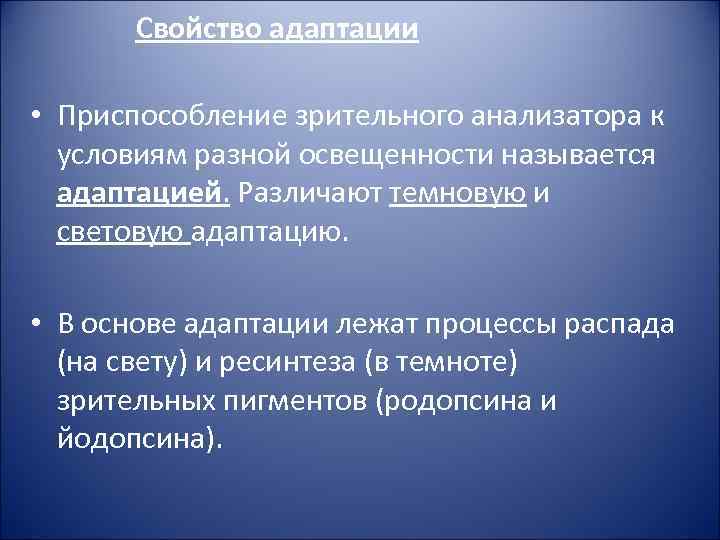 Свойство адаптации

• Приспособление зрительного анализатора к условиям разной освещенности называется адаптацией. Различают темновую и световую адаптацию.

• В основе адаптации лежат процессы распада (на свету) и ресинтеза (в темноте) зрительных пигментов (родопсина и йодопсина).